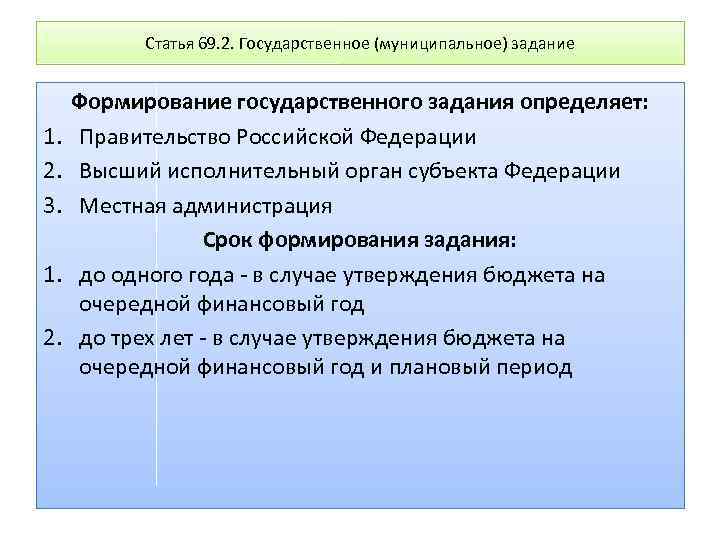 Статья 69.2. Государственное (муниципальное) задание

Формирование государственного задания определяет:

1. Правительство Российской Федерации
2. Высший исполнительный орган субъекта Федерации
3. Местная администрация

Срок формирования задания:

1. до одного года - в случае утверждения бюджета на очередной финансовый год
2. до трех лет - в случае утверждения бюджета на очередной финансовый год и плановый период